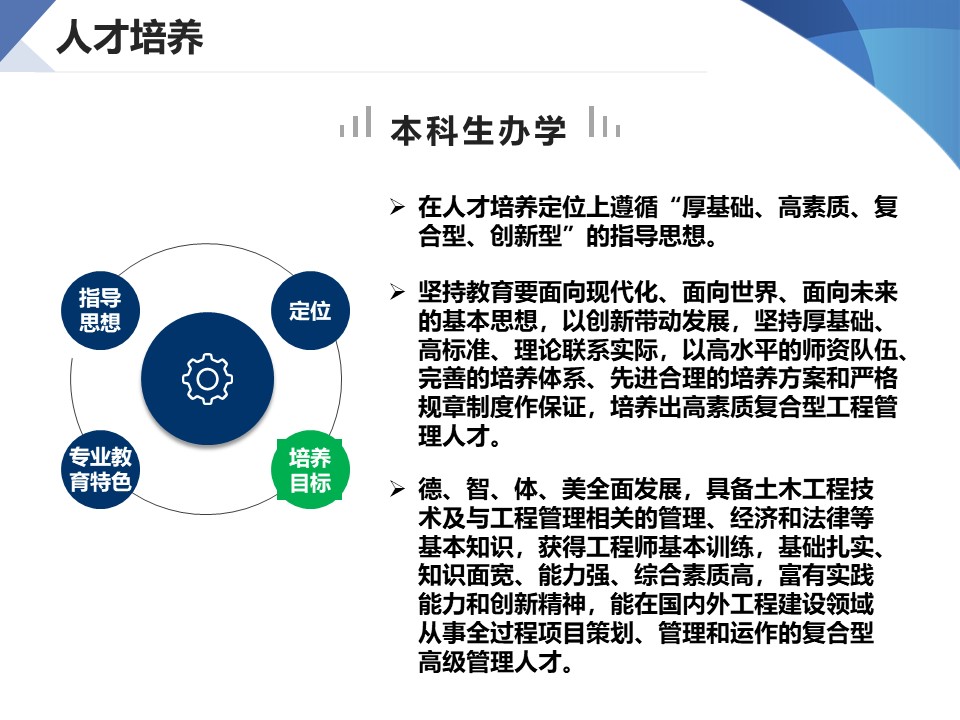 人才培养

本科生办学

指导思想

定位

专业教育特色

培养目标

➢ 在人才培养定位上遵循“厚基础、高素质、复合型、创新型”的指导思想。

➢ 坚持教育要面向现代化、面向世界、面向未来的基本思想，以创新带动发展，坚持厚基础、高标准、理论联系实际，以高水平的师资队伍、完善的培养体系、先进合理的培养方案和严格规章制度作保证，培养出高素质复合型工程管理人才。

➢ 德、智、体、美全面发展，具备土木工程技术及与工程管理相关的管理、经济和法律等基本知识，获得工程师基本训练，基础扎实、知识面宽、能力强、综合素质高，富有实践能力和创新精神，能在国内外工程建设领域从事全过程项目策划、管理和运作的复合型高级管理人才。